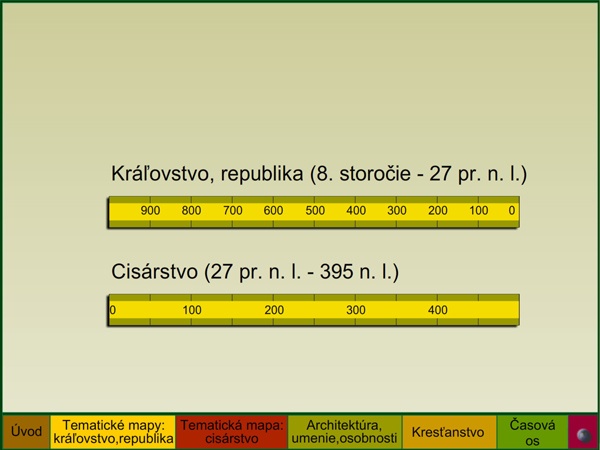 Kráľovstvo, republika (8. storočie - 27 pr. n. l.)

900 800 700 600 500 400 300 200 100 0

Cisárstvo (27 pr. n. l. - 395 n. l.)

0 100 200 300 400

Úvod

Tematické mapy: kráľovstvo,republika

Tematická mapa: cisárstvo

Architektúra, umenie,osobnosti

Kresťanstvo

Časová os